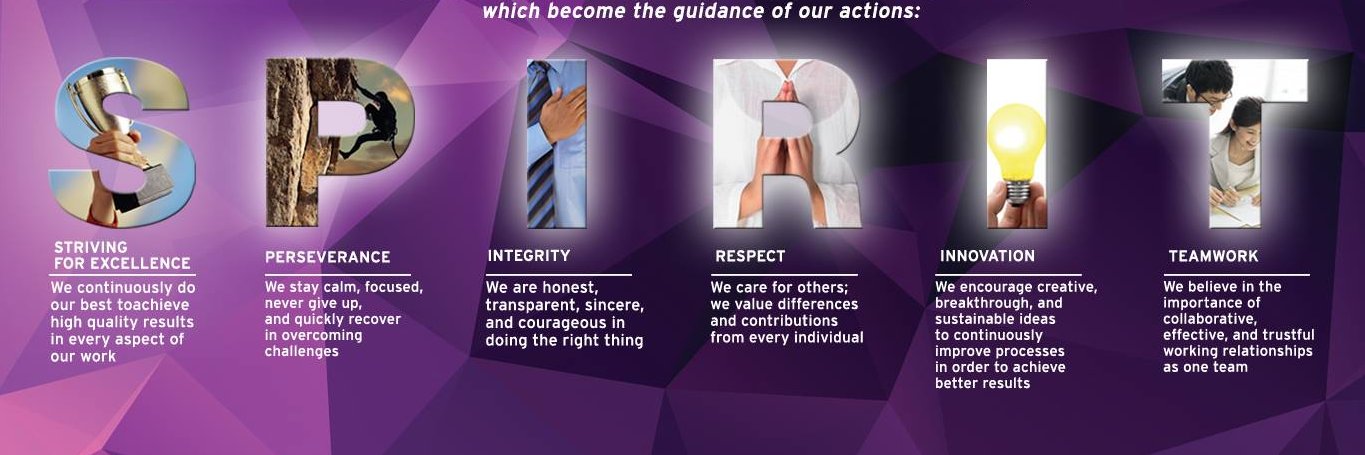 which become the guidance of our actions:

S P I R I T

STRIVING FOR EXCELLENCE
We continuously do our best toachieve high quality results in every aspect of our work

PERSEVERANCE
We stay calm, focused, never give up, and quickly recover in overcoming challenges

INTEGRITY
We are honest, transparent, sincere, and courageous in doing the right thing

RESPECT
We care for others; we value differences and contributions from every individual

INNOVATION
We encourage creative, breakthrough, and sustainable ideas to continuously improve processes in order to achieve better results

TEAMWORK
We believe in the importance of collaborative, effective, and trustful working relationships as one team